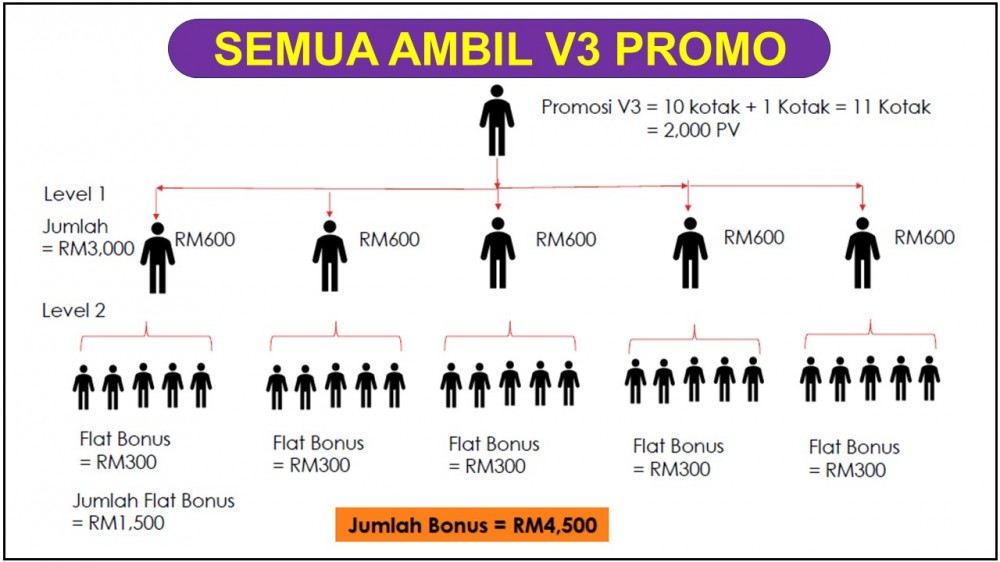 SEMUA AMBIL V3 PROMO

Promosi V3 = 10 kotak + 1 Kotak = 11 Kotak = 2,000 PV

Level 1

Jumlah = RM3,000

RM600

RM600

RM600

RM600

RM600

Level 2

Flat Bonus = RM300

Flat Bonus = RM300

Flat Bonus = RM300

Flat Bonus = RM300

Flat Bonus = RM300

Jumlah Flat Bonus = RM1,500

Jumlah Bonus = RM4,500